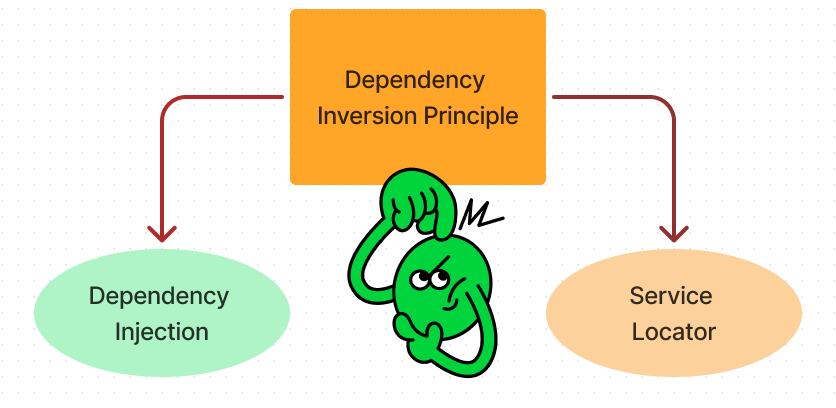 Dependency Inversion Principle

Dependency Injection

Service Locator